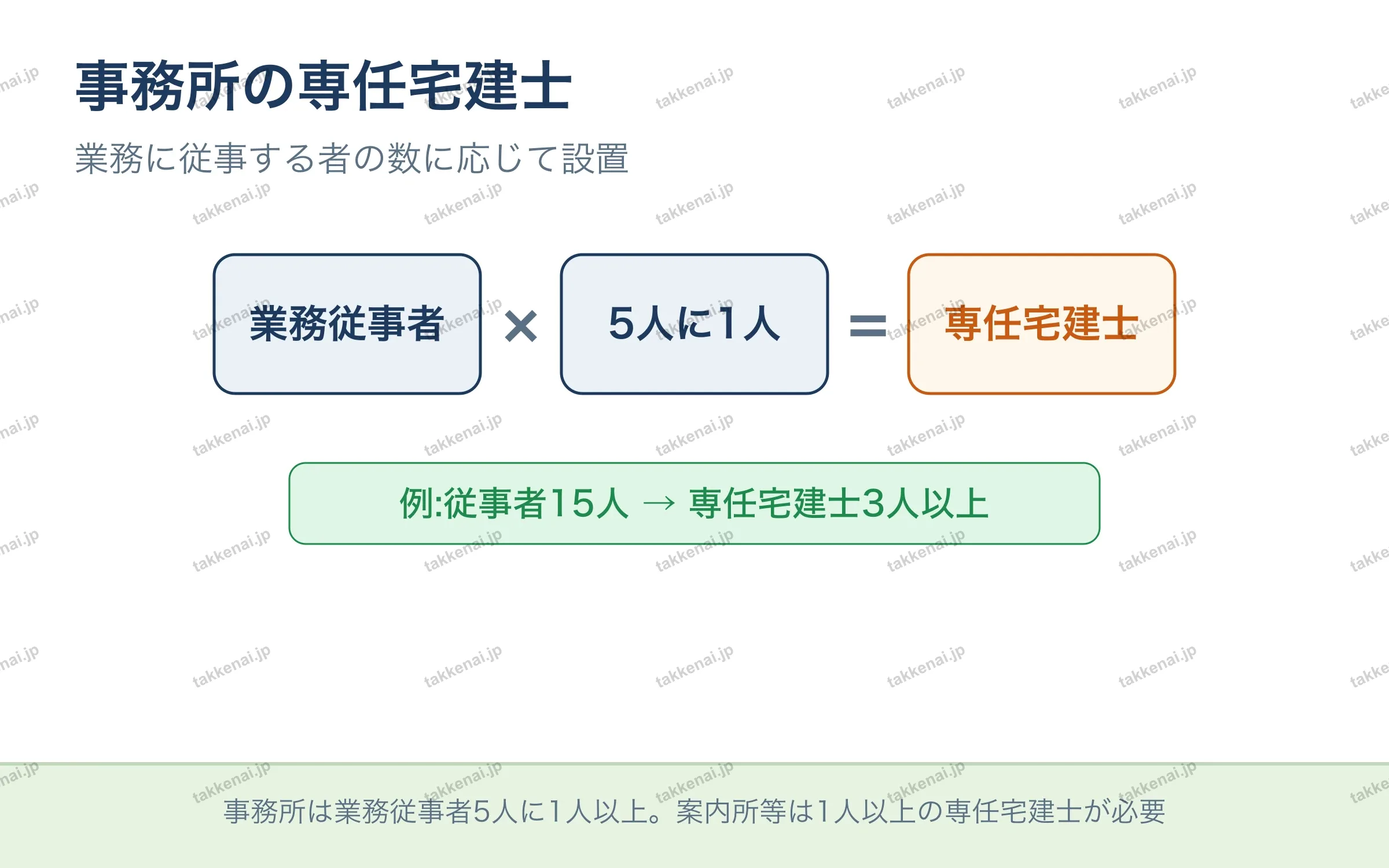 事務所の専任宅建士

業務に従事する者の数に応じて設置

業務従事者 × 5人に1人 = 専任宅建士

例:従事者15人 → 専任宅建士3人以上

事務所は業務従事者5人に1人以上。案内所等は1人以上の専任宅建士が必要

takkenai.jp